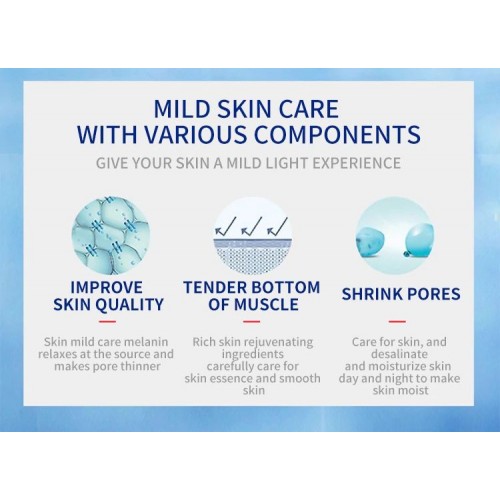 MILD SKIN CARE
WITH VARIOUS COMPONENTS

GIVE YOUR SKIN A MILD LIGHT EXPERIENCE

IMPROVE SKIN QUALITY

Skin mild care melanin relaxes at the source and makes pore thinner

TENDER BOTTOM OF MUSCLE

Rich skin rejuvenating ingredients carefully care for skin essence and smooth skin

SHRINK PORES

Care for skin, and desalinate and moisturize skin day and night to make skin moist